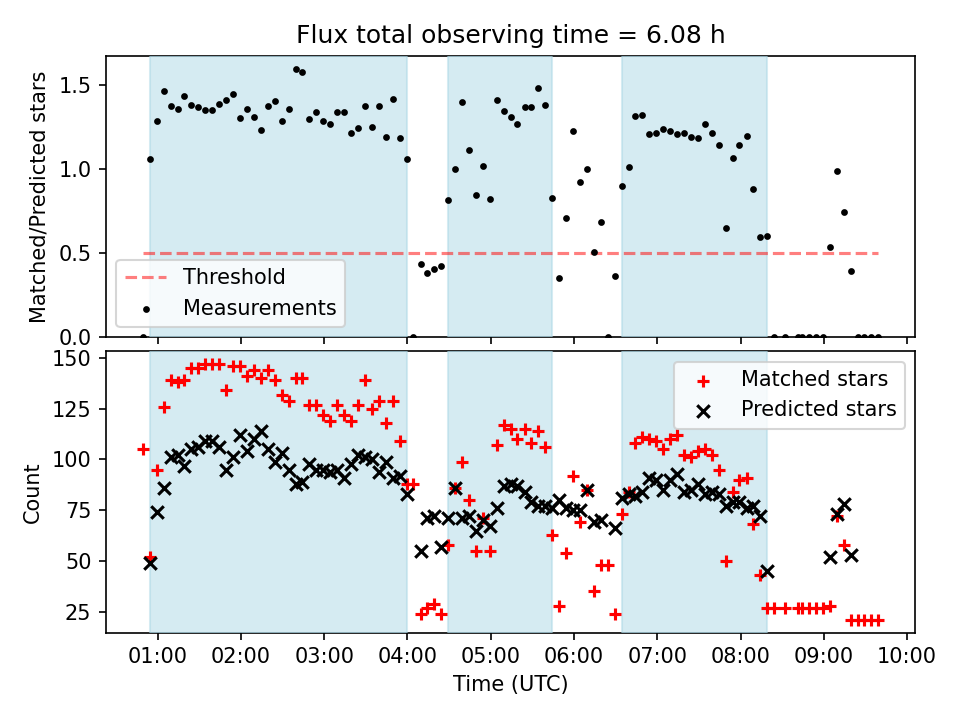 Flux total observing time = 6.08 h

Matched/Predicted stars

1.5
1.0
0.5
0.0

Threshold
Measurements

Count

150
125
100
75
50
25

Matched stars
Predicted stars

01:00 02:00 03:00 04:00 05:00 06:00 07:00 08:00 09:00 10:00

Time (UTC)